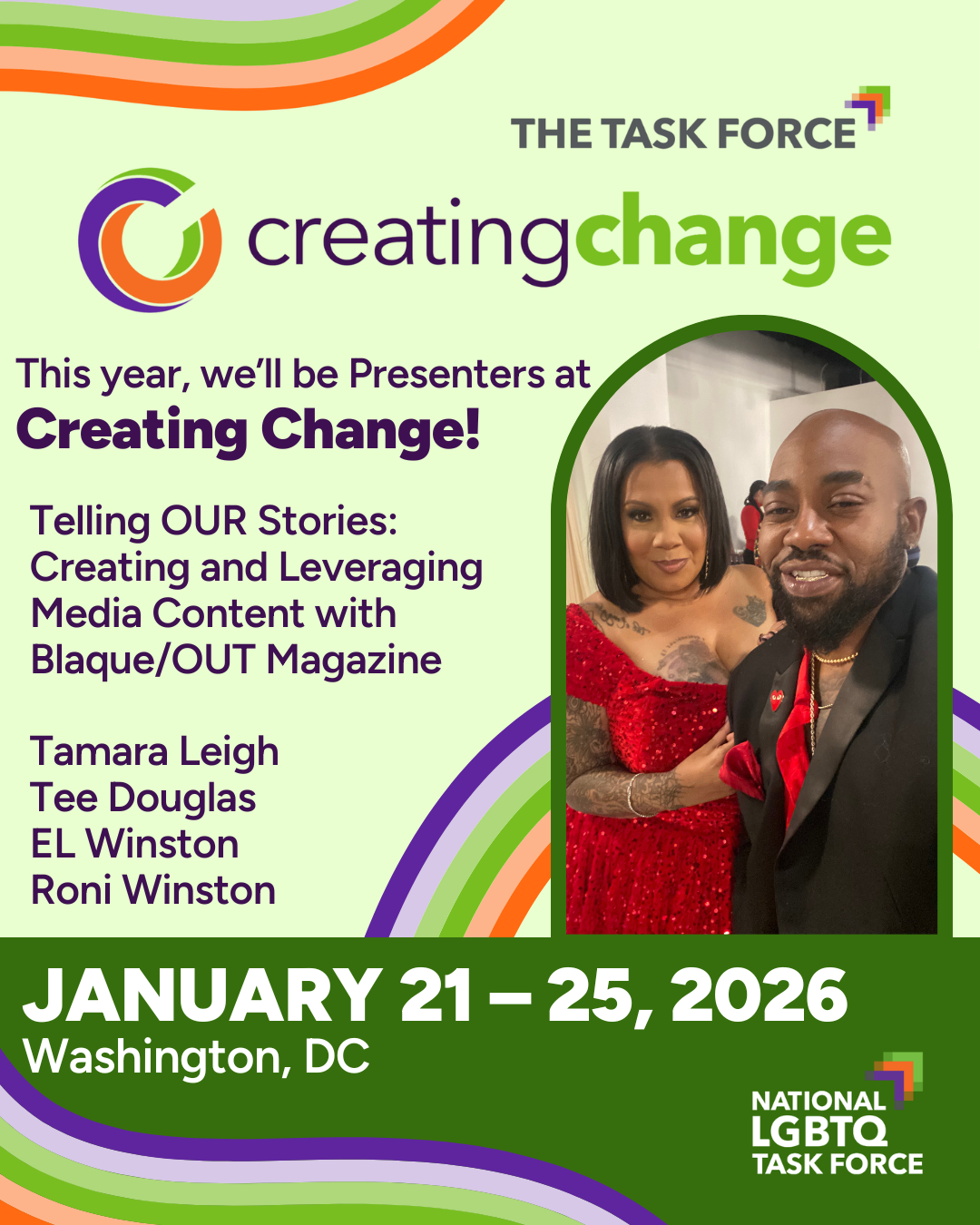 THE TASK FORCE

creatingchange

This year, we'll be Presenters at
Creating Change!

Telling OUR Stories: Creating and Leveraging Media Content with Blaque/OUT Magazine

Tamara Leigh
Tee Douglas
EL Winston
Roni Winston

JANUARY 21 – 25, 2026
Washington, DC

NATIONAL LGBTQ TASK FORCE